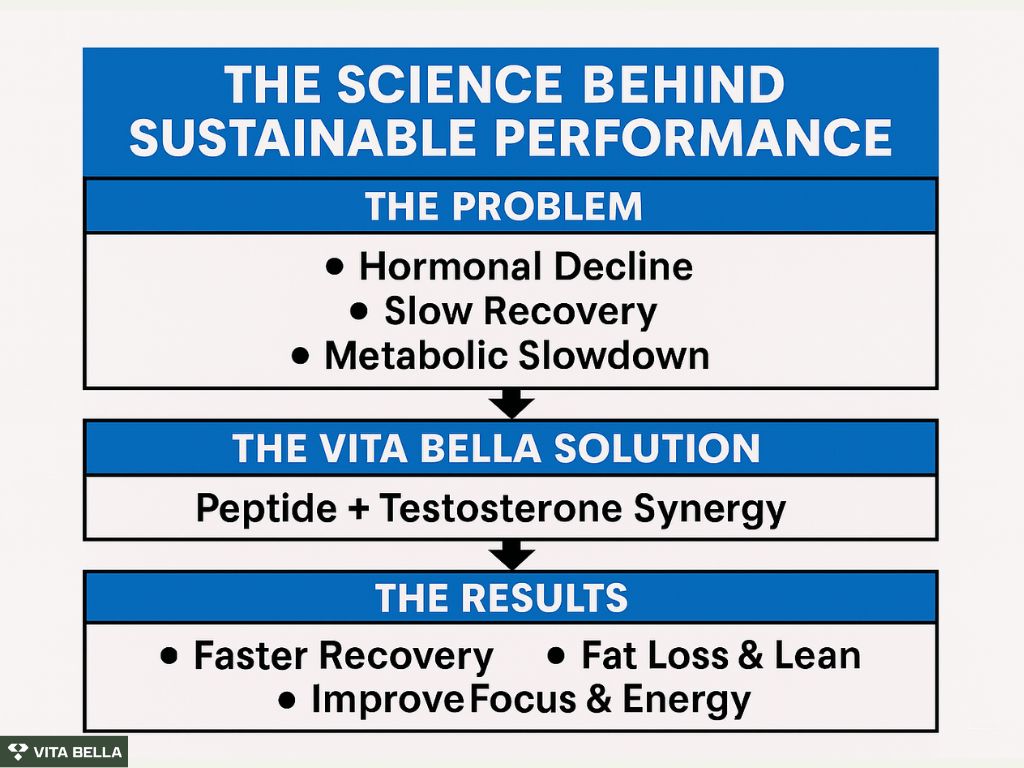 THE SCIENCE BEHIND SUSTAINABLE PERFORMANCE

THE PROBLEM

• Hormonal Decline
• Slow Recovery
• Metabolic Slowdown

THE VITA BELLA SOLUTION

Peptide + Testosterone Synergy

THE RESULTS

• Faster Recovery • Fat Loss & Lean
• ImproveFocus & Energy

VITA BELLA